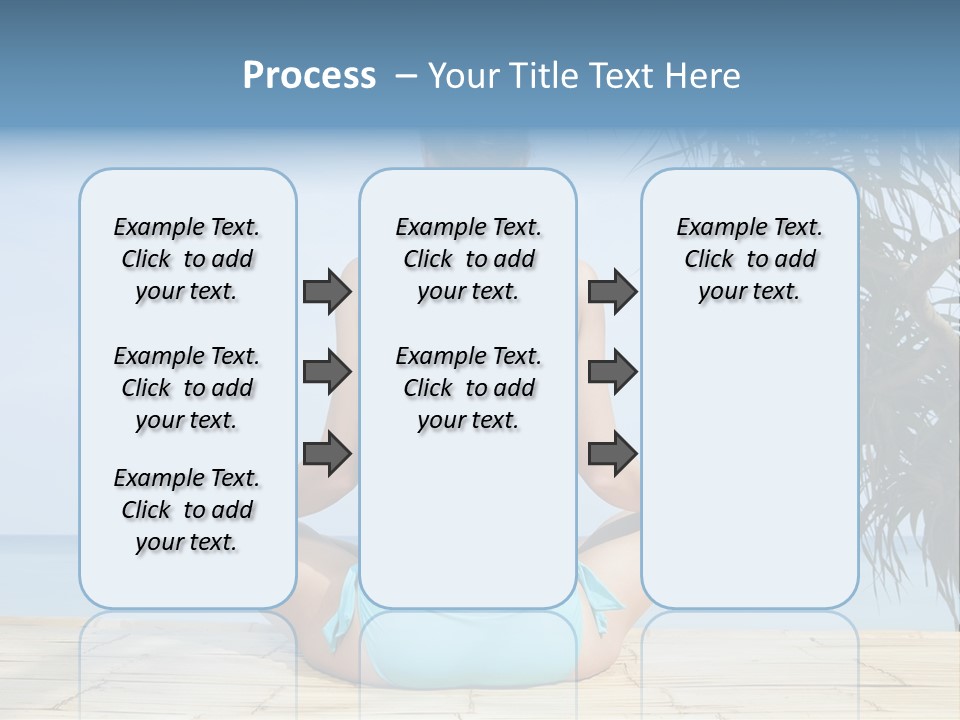 Process – Your Title Text Here

Example Text. Click to add your text.

Example Text. Click to add your text.

Example Text. Click to add your text.

Example Text. Click to add your text.

Example Text. Click to add your text.

Example Text. Click to add your text.